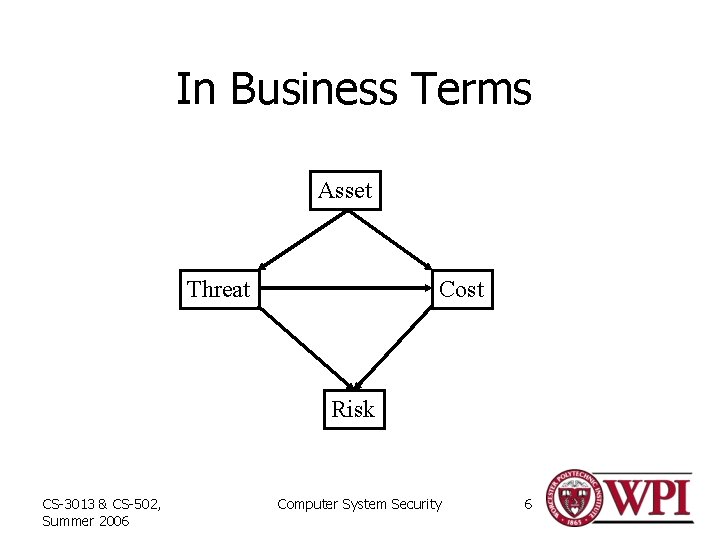 In Business Terms

Asset

Threat

Cost

Risk

CS-3013 & CS-502, Summer 2006

Computer System Security

6

WORCESTER POLYTECHNIC INSTITUTE

1865

WPI